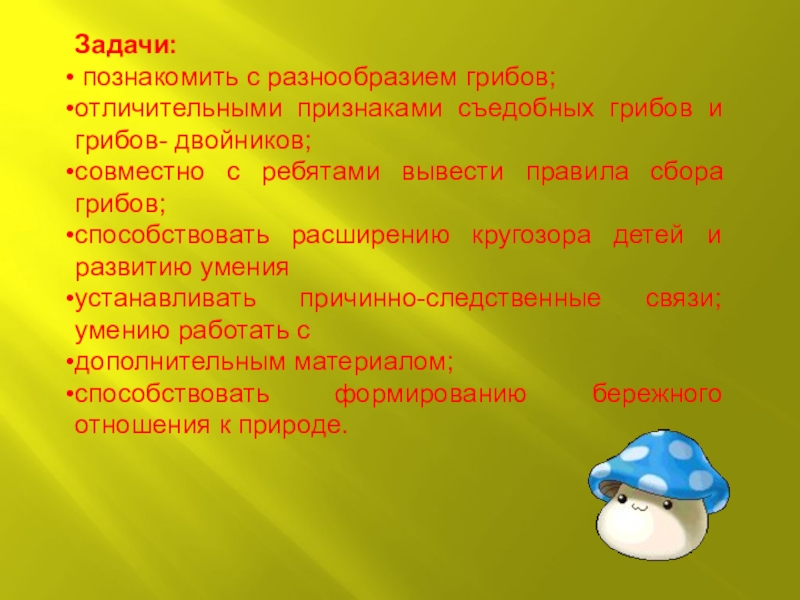 Задачи:
• познакомить с разнообразием грибов;
•отличительными признаками съедобных грибов и грибов- двойников;
•совместно с ребятами вывести правила сбора грибов;
•способствовать расширению кругозора детей и развитию умения
•устанавливать причинно-следственные связи; умению работать с
•дополнительным материалом;
•способствовать формированию бережного отношения к природе.